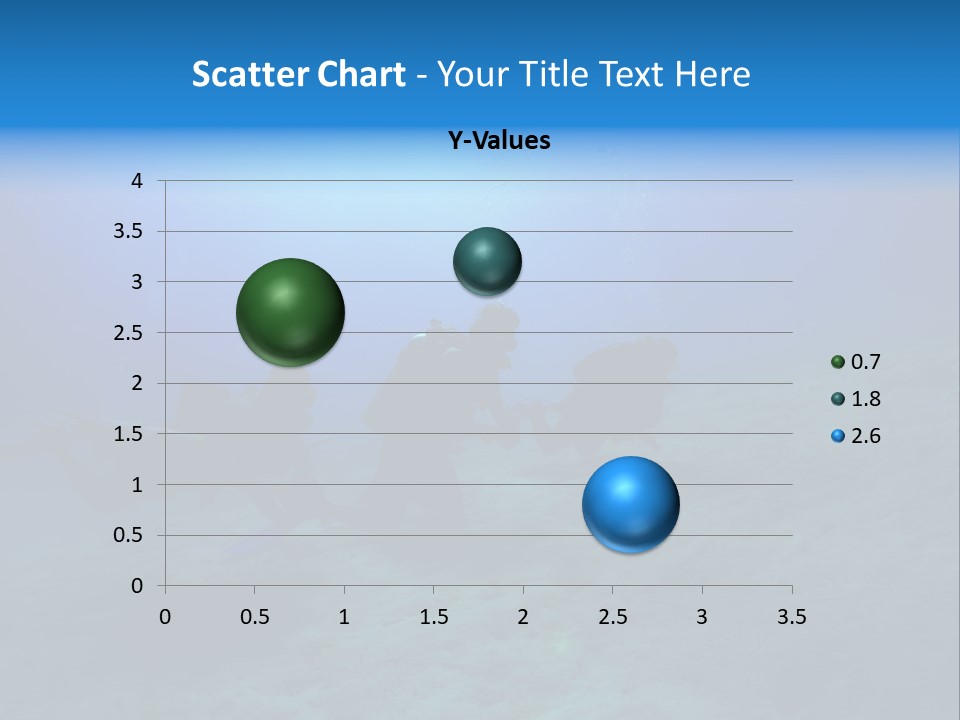 Scatter Chart - Your Title Text Here

Y-Values

4
3.5
3
2.5
2
1.5
1
0.5
0

0 0.5 1 1.5 2 2.5 3 3.5

0.7
1.8
2.6